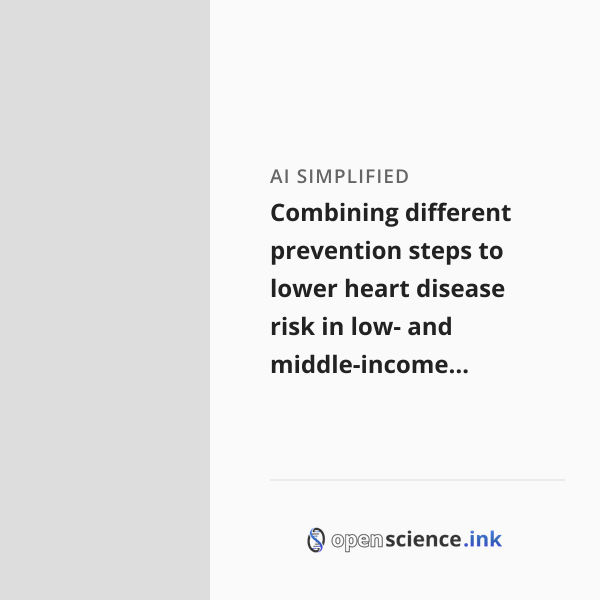 AI SIMPLIFIED

Combining different prevention steps to lower heart disease risk in low- and middle-income...

openscience.ink